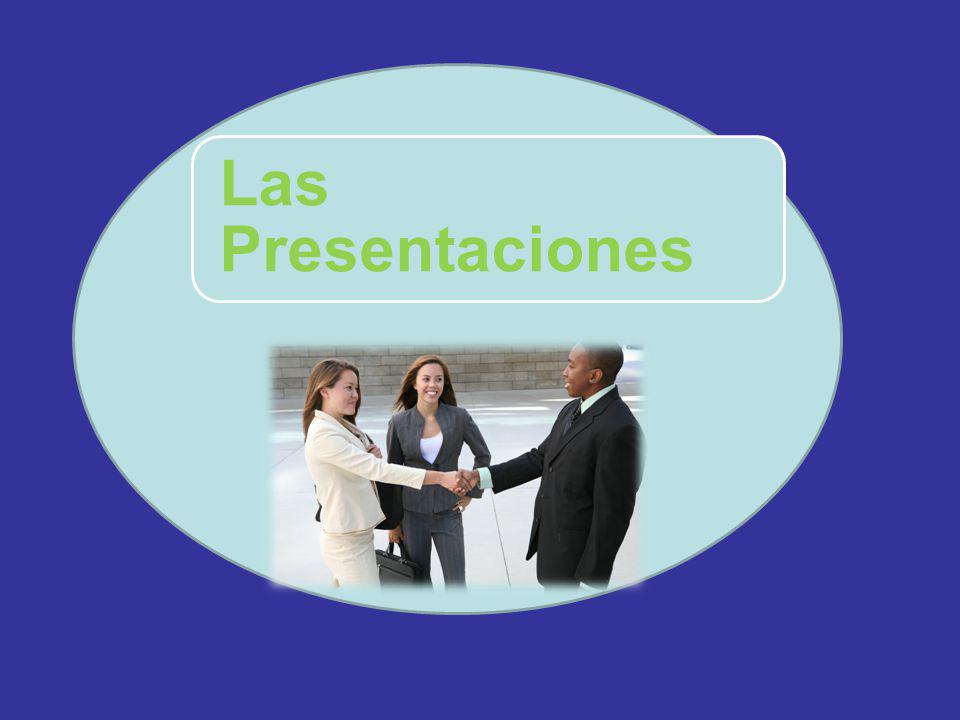 Las Presentaciones